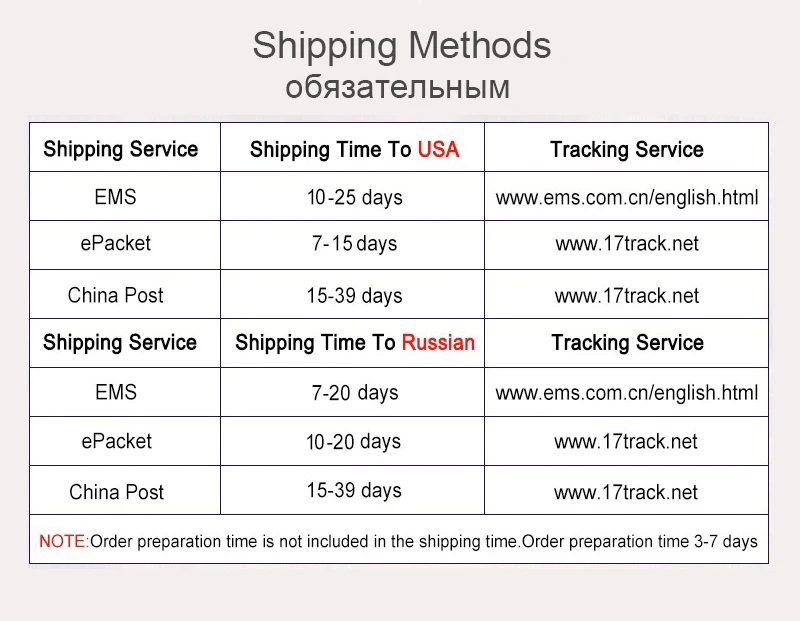 Shipping Methods
обязательным

| Shipping Service | Shipping Time To USA | Tracking Service |
|---|---|---|
| EMS | 10-25 days | www.ems.com.cn/english.html |
| ePacket | 7-15 days | www.17track.net |
| China Post | 15-39 days | www.17track.net |
| Shipping Service | Shipping Time To Russian | Tracking Service |
| EMS | 7-20 days | www.ems.com.cn/english.html |
| ePacket | 10-20 days | www.17track.net |
| China Post | 15-39 days | www.17track.net |

NOTE:Order preparation time is not included in the shipping time.Order preparation time 3-7 days